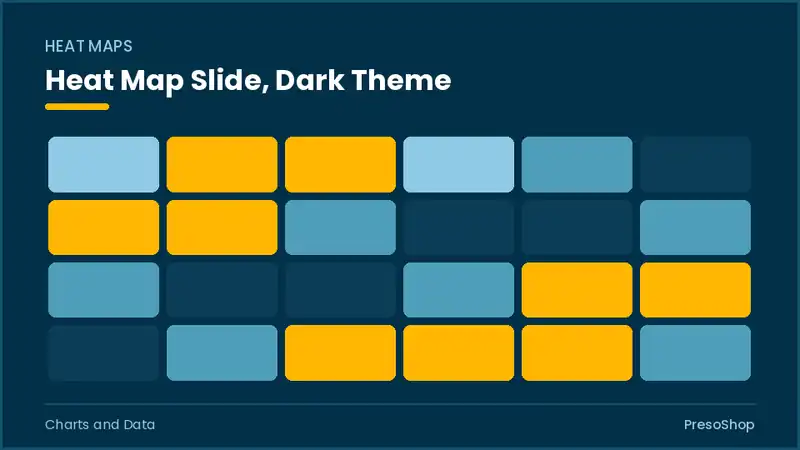 HEAT MAPS

Heat Map Slide, Dark Theme

Charts and Data

PresoShop